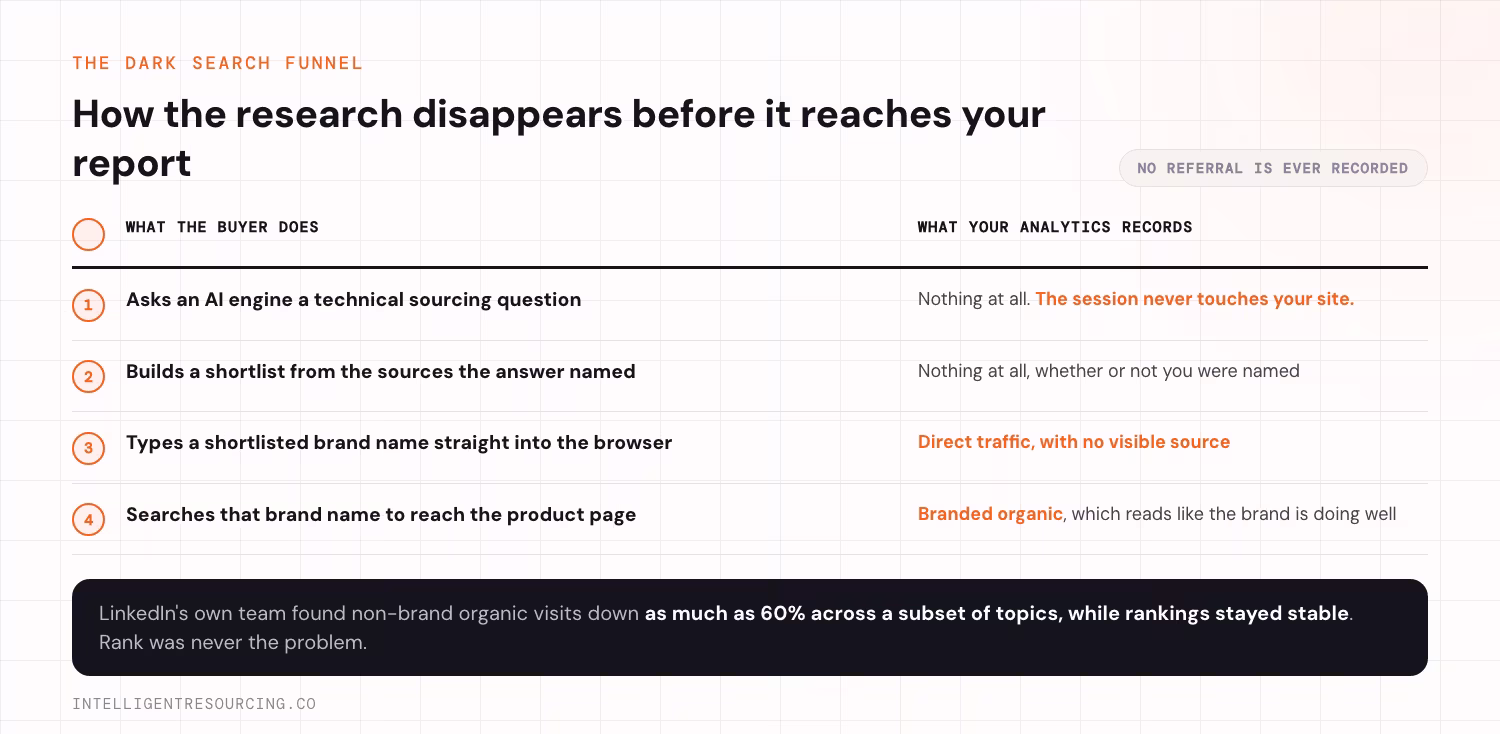 THE DARK SEARCH FUNNEL

How the research disappears before it reaches your report

NO REFERRAL IS EVER RECORDED

| | WHAT THE BUYER DOES | WHAT YOUR ANALYTICS RECORDS |
|---|---|---|
| 1 | Asks an AI engine a technical sourcing question | Nothing at all. The session never touches your site. |
| 2 | Builds a shortlist from the sources the answer named | Nothing at all, whether or not you were named |
| 3 | Types a shortlisted brand name straight into the browser | Direct traffic, with no visible source |
| 4 | Searches that brand name to reach the product page | Branded organic, which reads like the brand is doing well |

LinkedIn's own team found non-brand organic visits down as much as 60% across a subset of topics, while rankings stayed stable. Rank was never the problem.

INTELLIGENTRESOURCING.CO